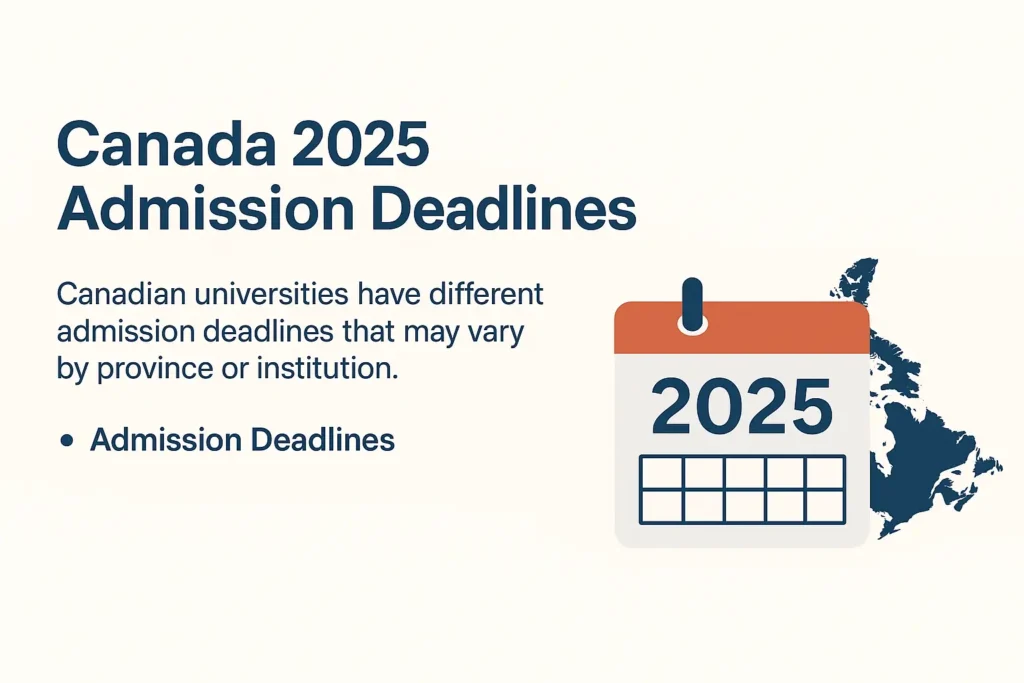 Canada 2025
Admission Deadlines

Canadian universities have different admission deadlines that may vary by province or institution.

• Admission Deadlines

2025